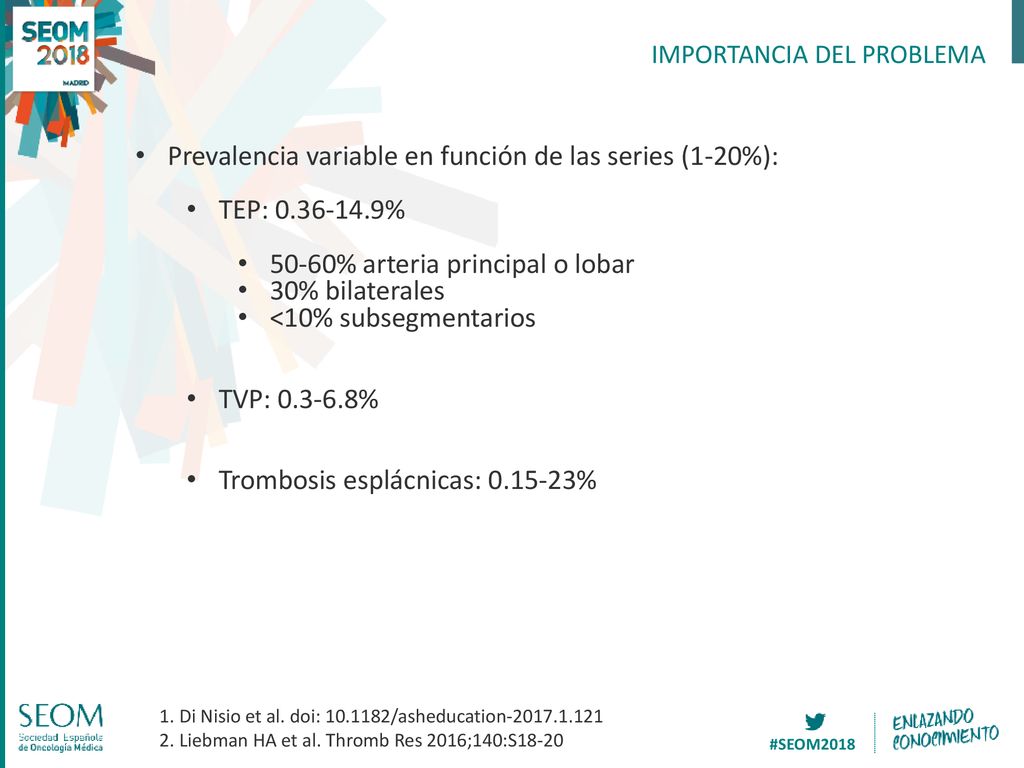 SEOM 2018 MADRID

IMPORTANCIA DEL PROBLEMA

• Prevalencia variable en función de las series (1-20%):

• TEP: 0.36-14.9%

• 50-60% arteria principal o lobar
• 30% bilaterales
• <10% subsegmentarios

• TVP: 0.3-6.8%

• Trombosis esplácnicas: 0.15-23%

SEOM Sociedad Española de Oncología Médica

1. Di Nisio et al. doi: 10.1182/asheducation-2017.1.121
2. Liebman HA et al. Thromb Res 2016;140:S18-20

#SEOM2018

ENLAZANDO CONOCIMIENTO